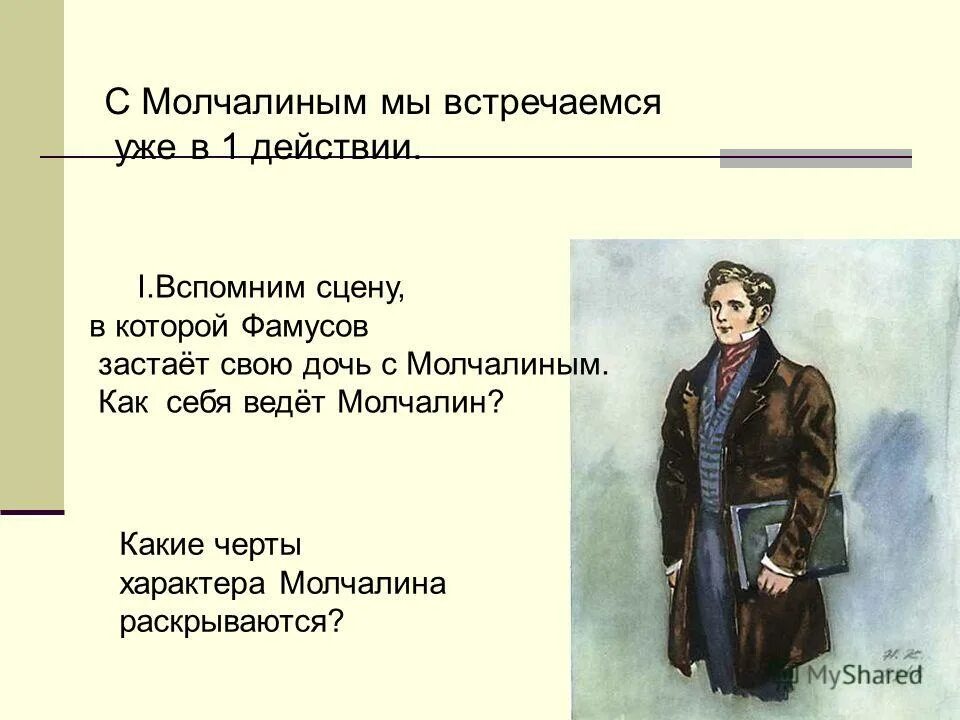 С Молчалиным мы встречаемся уже в 1 действии.

I.Вспомним сцену, в которой Фамусов застаёт свою дочь с Молчалиным. Как себя ведёт Молчалин?

Какие черты характера Молчалина раскрываются?

MyShared